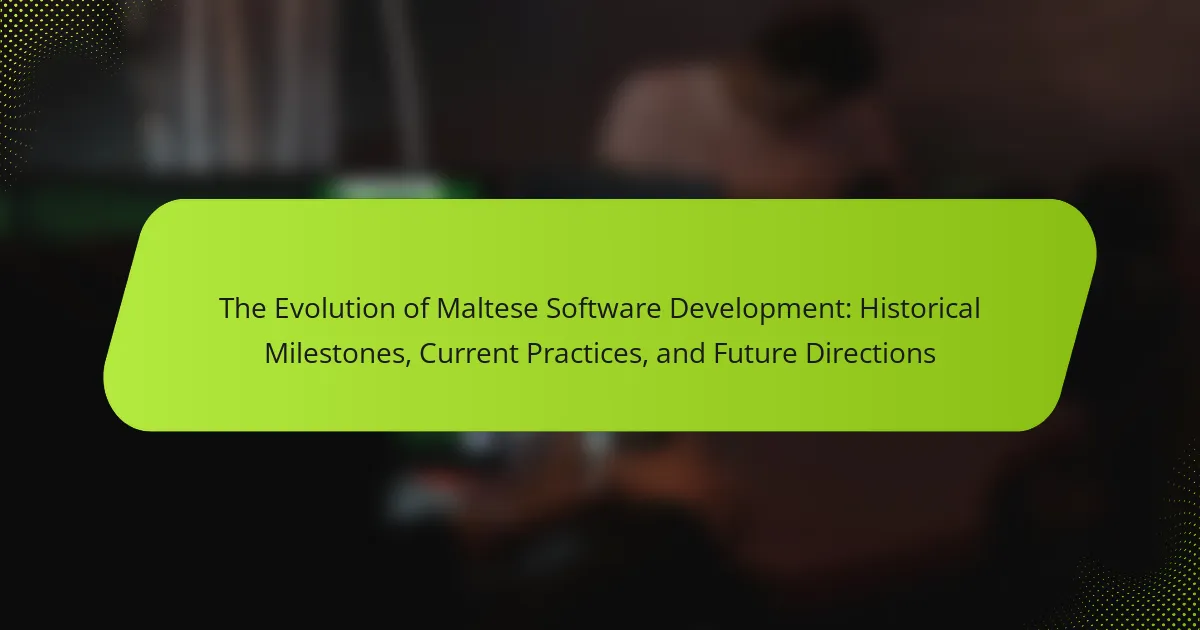 The Evolution of Maltese Software Development: Historical Milestones, Current Practices, and Future Directions